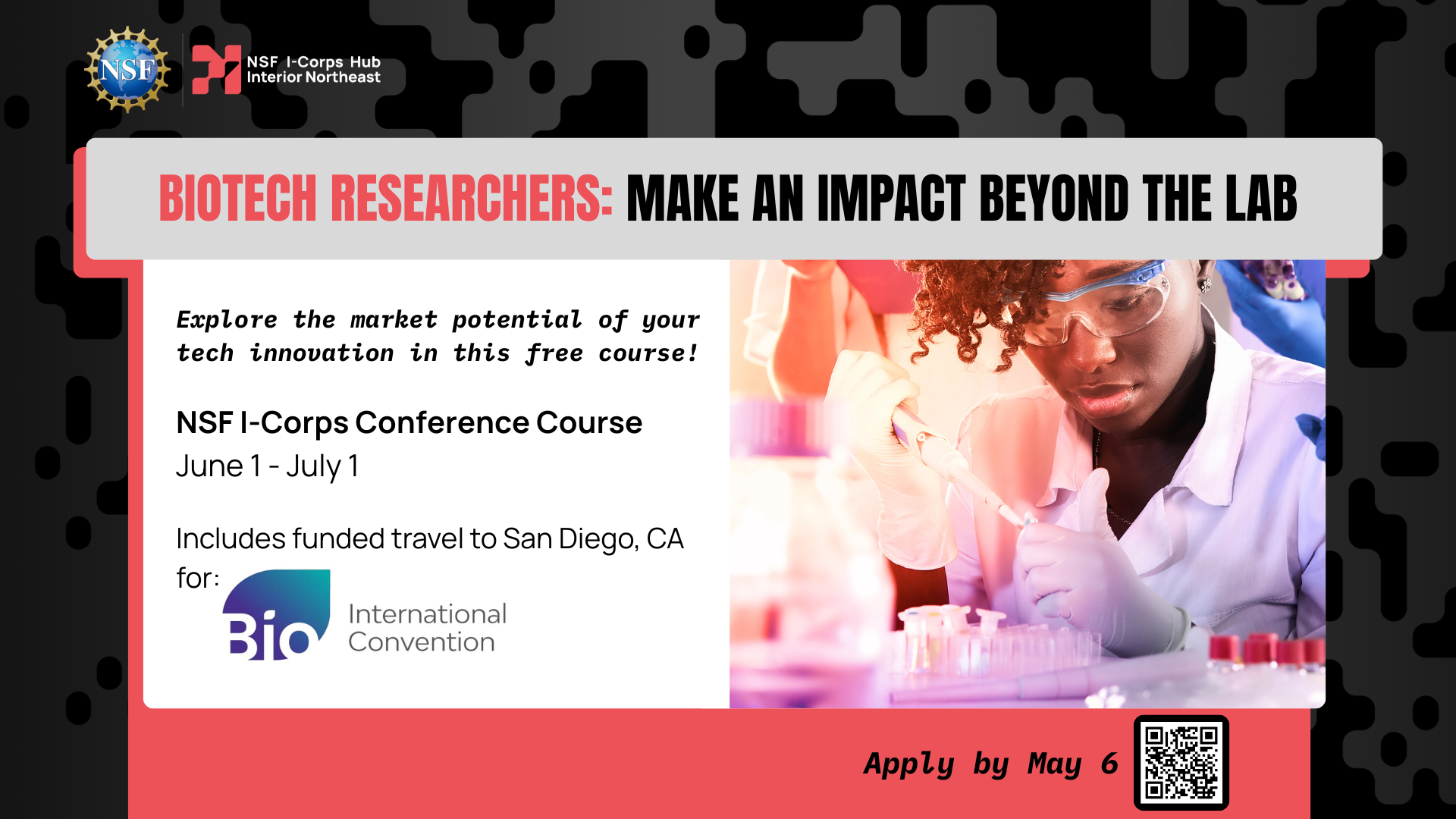 NSF

NSF I-Corps Hub
Interior Northeast

BIOTECH RESEARCHERS: MAKE AN IMPACT BEYOND THE LAB

Explore the market potential of your tech innovation in this free course!

NSF I-Corps Conference Course
June 1 - July 1

Includes funded travel to San Diego, CA for:

Bio International Convention

Apply by May 6